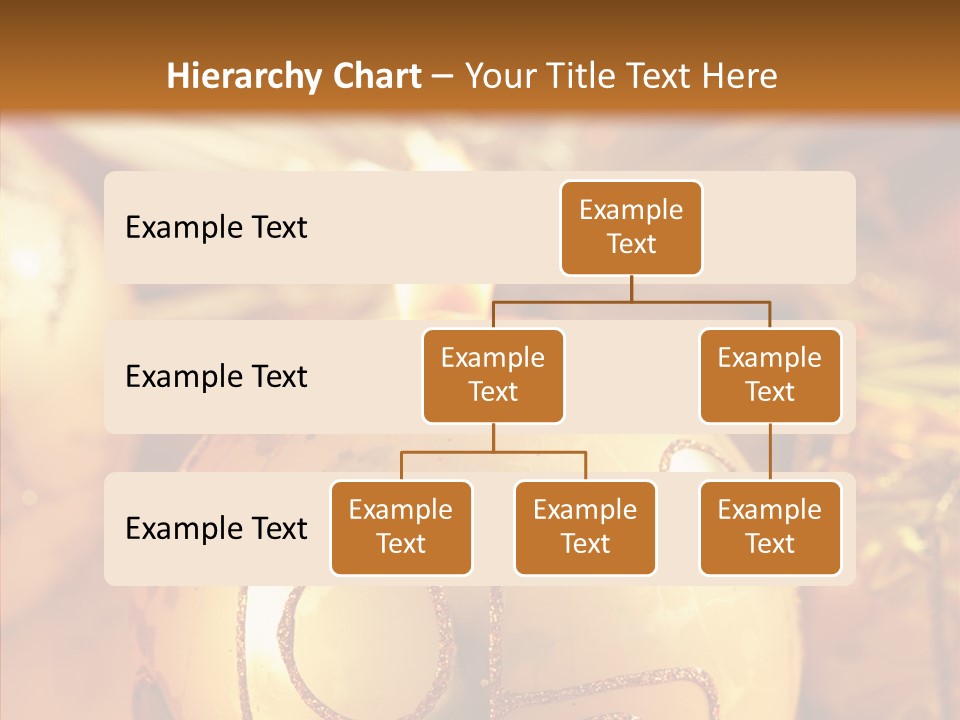 Hierarchy Chart – Your Title Text Here

Example Text

Example Text

Example Text

Example Text

Example Text

Example Text

Example Text

Example Text

Example Text